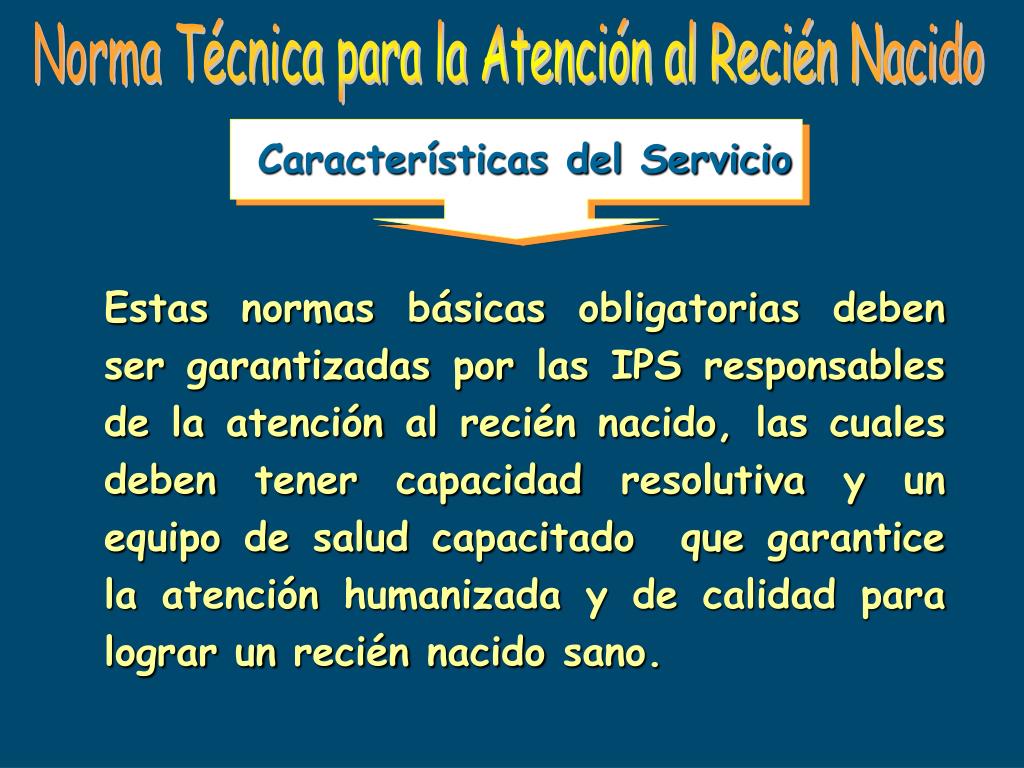 Norma Técnica para la Atención al Recién Nacido

Características del Servicio

Estas normas básicas obligatorias deben ser garantizadas por las IPS responsables de la atención al recién nacido, las cuales deben tener capacidad resolutiva y un equipo de salud capacitado que garantice la atención humanizada y de calidad para lograr un recién nacido sano.